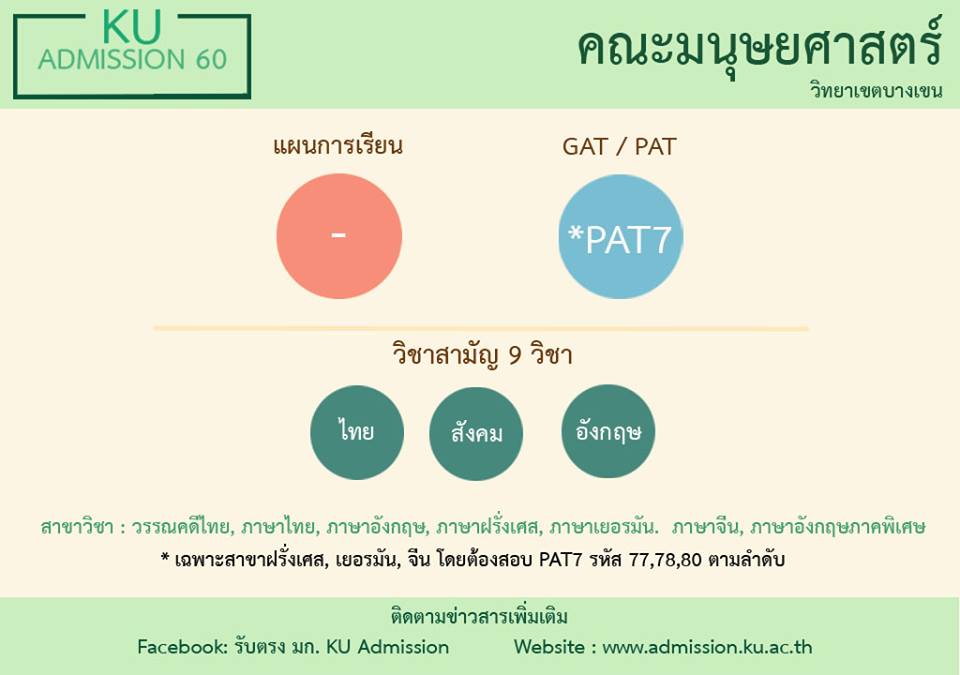 KU
ADMISSION 60

คณะมนุษยศาสตร์
วิทยาเขตบางเขน

แผนการเรียน

-

GAT / PAT

*PAT7

วิชาสามัญ 9 วิชา

ไทย

สังคม

อังกฤษ

สาขาวิชา : วรรณคดีไทย, ภาษาไทย, ภาษาอังกฤษ, ภาษาฝรั่งเศส, ภาษาเยอรมัน. ภาษาจีน, ภาษาอังกฤษภาคพิเศษ

* เฉพาะสาขาฝรั่งเศส, เยอรมัน, จีน โดยต้องสอบ PAT7 รหัส 77,78,80 ตามลำดับ

ติดตามข่าวสารเพิ่มเติม

Facebook: รับตรง มก. KU Admission

Website : www.admission.ku.ac.th